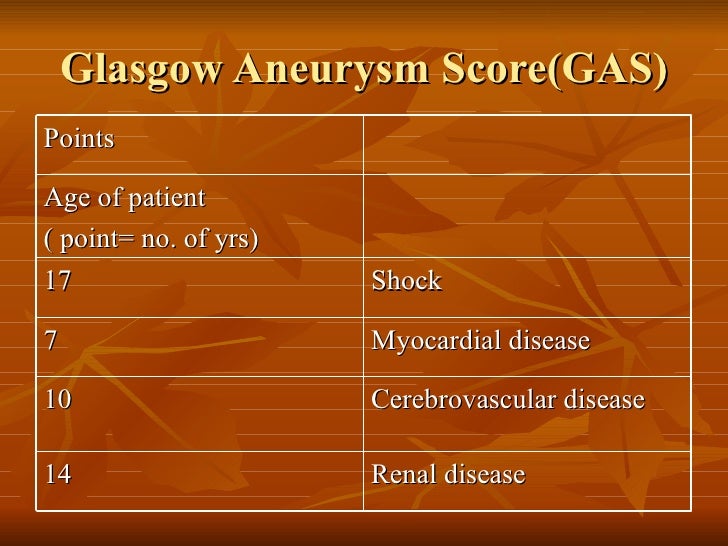 Glasgow Aneurysm Score(GAS)

| Points | |
|---|---|
| Age of patient ( point= no. of yrs) | |
| 17 | Shock |
| 7 | Myocardial disease |
| 10 | Cerebrovascular disease |
| 14 | Renal disease |